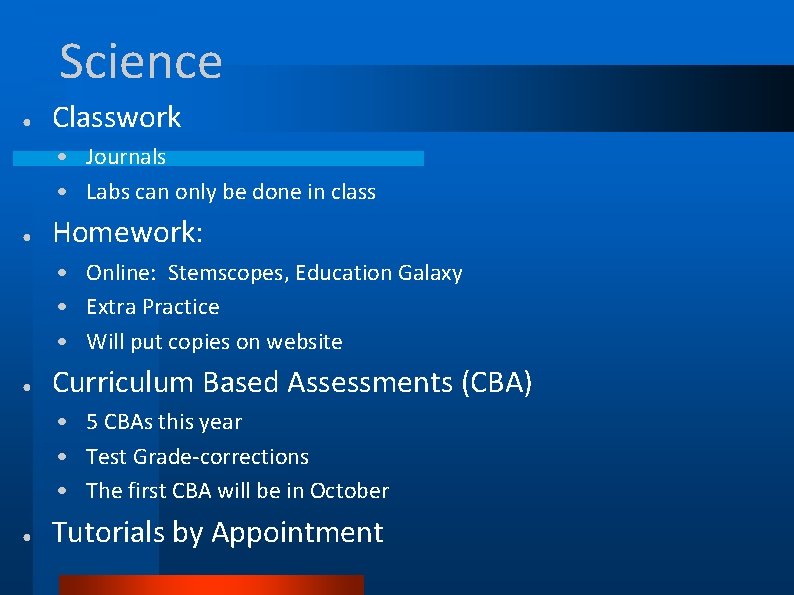 Science

- Classwork
  - Journals
  - Labs can only be done in class
- Homework:
  - Online: Stemscopes, Education Galaxy
  - Extra Practice
  - Will put copies on website
- Curriculum Based Assessments (CBA)
  - 5 CBAs this year
  - Test Grade-corrections
  - The first CBA will be in October
- Tutorials by Appointment